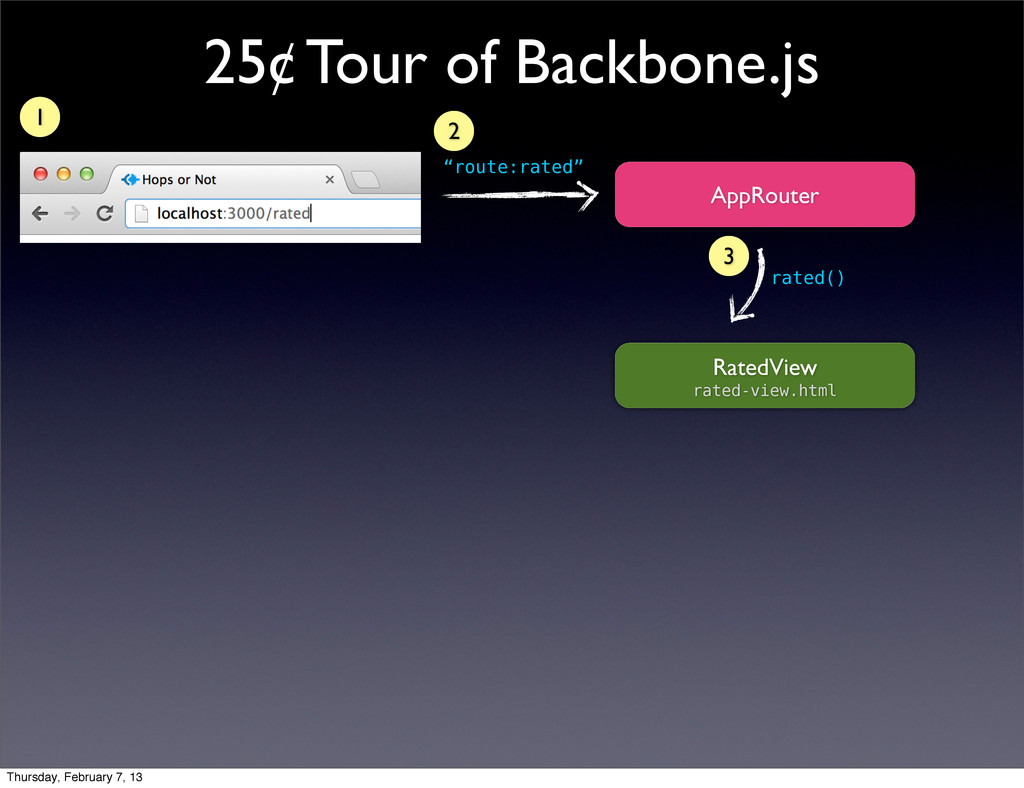 25¢ Tour of Backbone.js

1

Hops or Not

localhost:3000/rated

2

“route:rated”

AppRouter

3

rated()

RatedView
rated-view.html

Thursday, February 7, 13